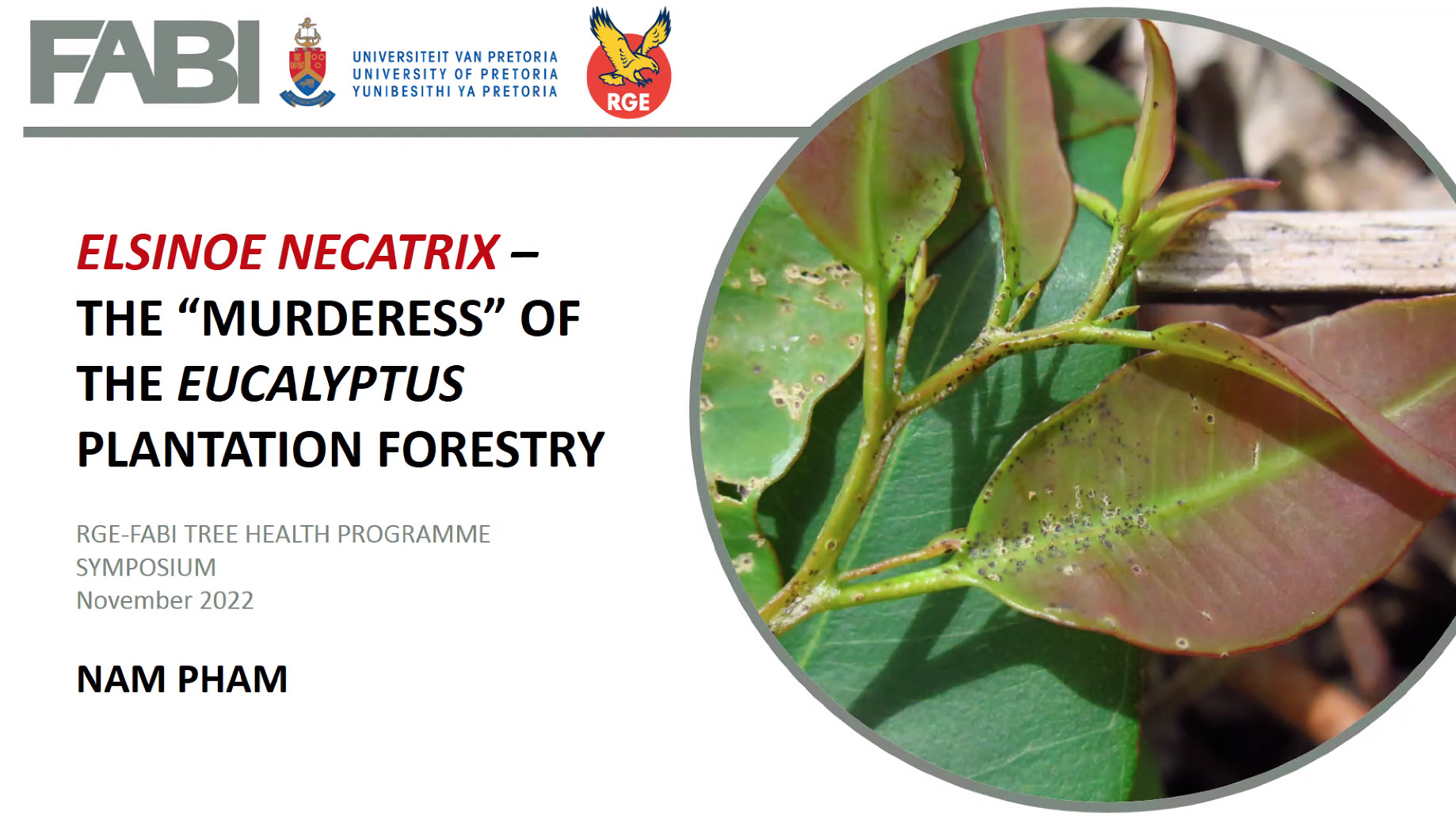 FABI

UNIVERSITEIT VAN PRETORIA
UNIVERSITY OF PRETORIA
YUNIBESITHI YA PRETORIA

RGE

ELSINOE NECATRIX – THE “MURDERESS” OF THE EUCALYPTUS PLANTATION FORESTRY

RGE-FABI TREE HEALTH PROGRAMME SYMPOSIUM
November 2022

NAM PHAM